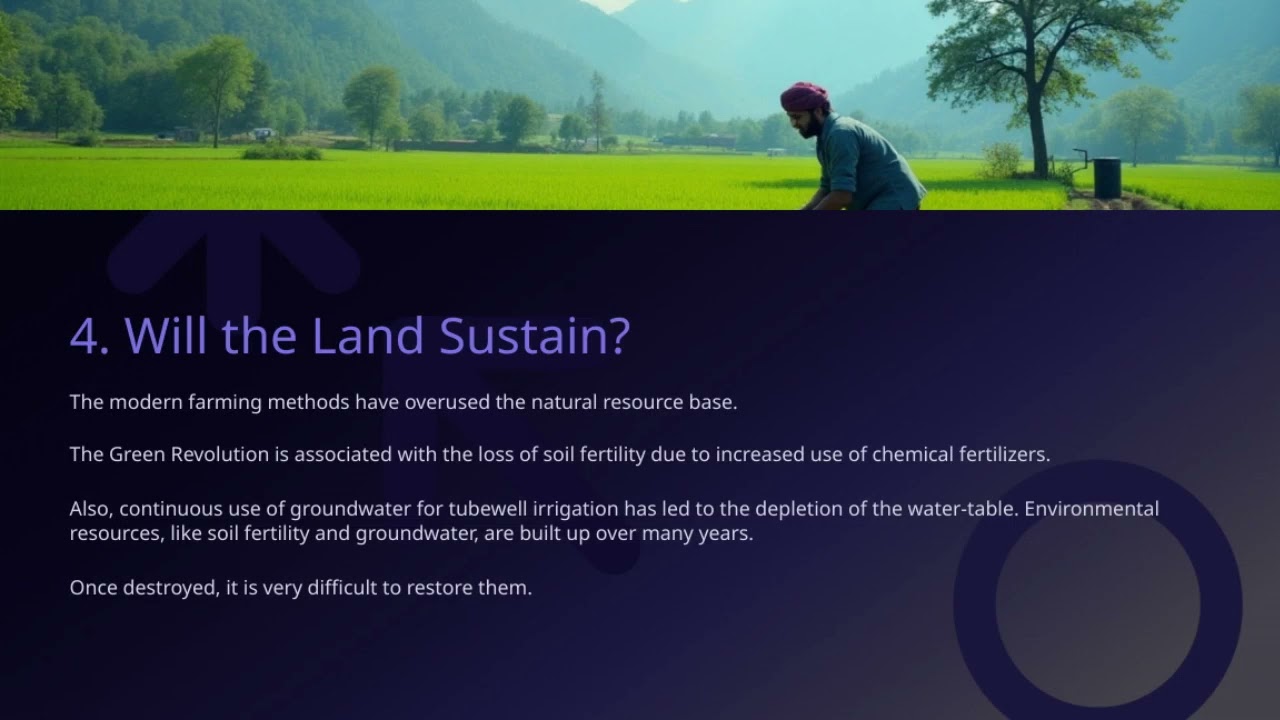 4. Will the Land Sustain?

The modern farming methods have overused the natural resource base.

The Green Revolution is associated with the loss of soil fertility due to increased use of chemical fertilizers.

Also, continuous use of groundwater for tubewell irrigation has led to the depletion of the water-table. Environmental resources, like soil fertility and groundwater, are built up over many years.

Once destroyed, it is very difficult to restore them.